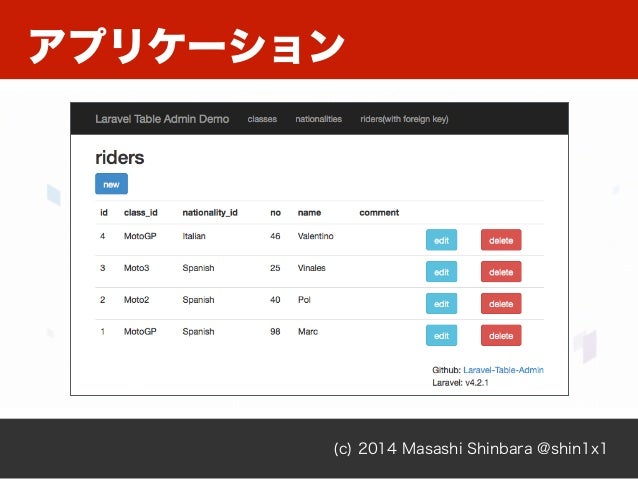 アプリケーション

Laravel Table Admin Demo classes nationalities riders(with foreign key)

riders

new

| id | class_id | nationality_id | no | name | comment | | |
|---|---|---|---|---|---|---|---|
| 4 | MotoGP | Italian | 46 | Valentino | | edit | delete |
| 3 | Moto3 | Spanish | 25 | Vinales | | edit | delete |
| 2 | Moto2 | Spanish | 40 | Pol | | edit | delete |
| 1 | MotoGP | Spanish | 98 | Marc | | edit | delete |

Github: Laravel-Table-Admin
Laravel: v4.2.1

(c) 2014 Masashi Shinbara @shin1x1